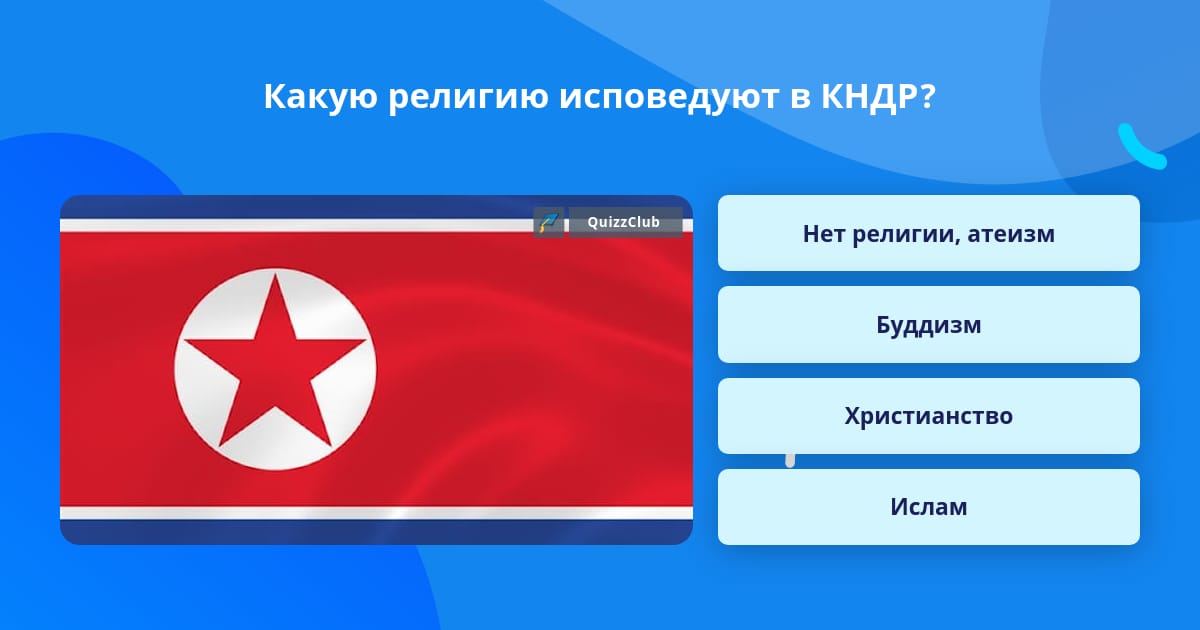 Какую религию исповедуют в КНДР?

QuizzClub

Нет религии, атеизм

Буддизм

Христианство

Ислам